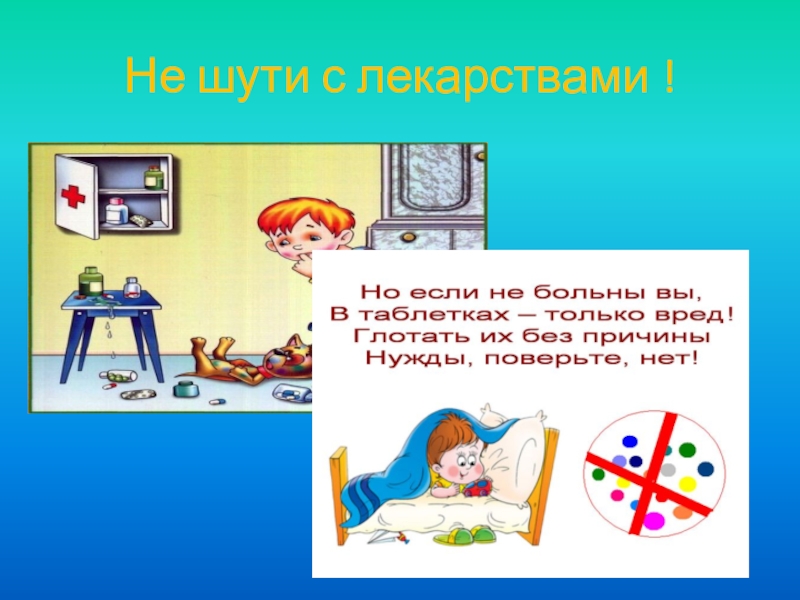 Не шути с лекарствами !

Но если не больны вы,
В таблетках – только вред!
Глотать их без причины
Нужды, поверьте, нет!